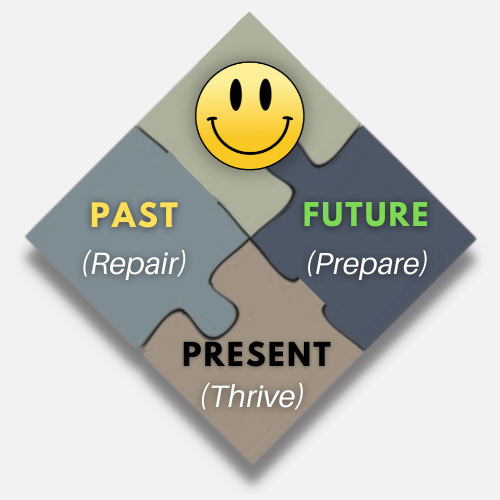 PAST
(Repair)

FUTURE
(Prepare)

PRESENT
(Thrive)